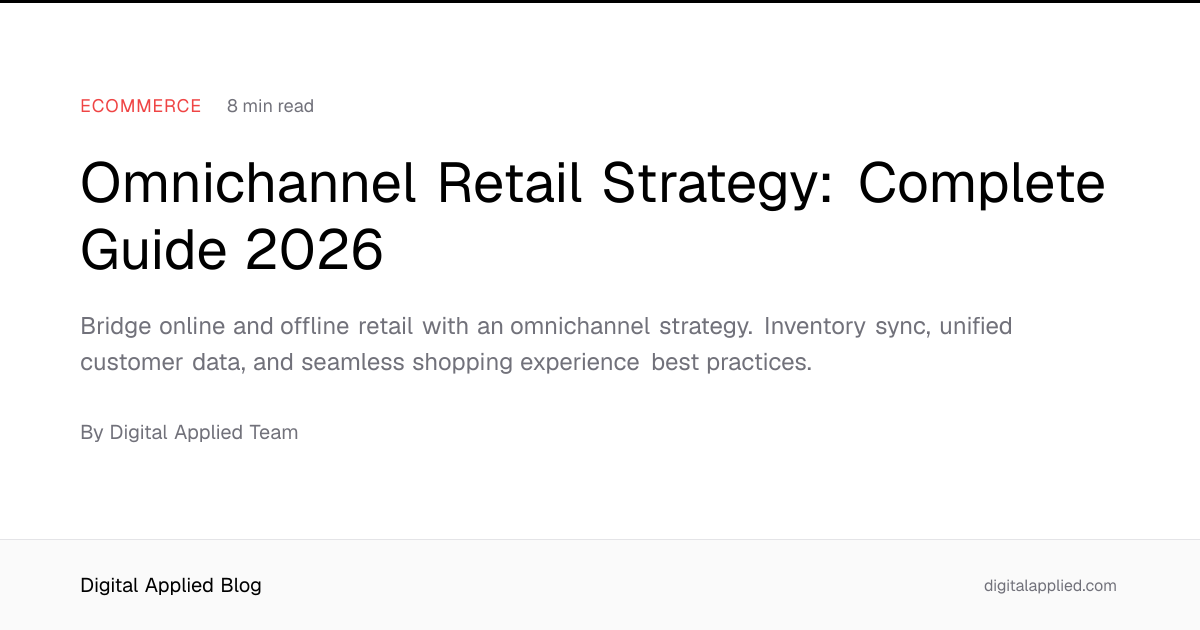 ECOMMERCE 8 min read

Omnichannel Retail Strategy: Complete Guide 2026

Bridge online and offline retail with an omnichannel strategy. Inventory sync, unified customer data, and seamless shopping experience best practices.

By Digital Applied Team

Digital Applied Blog

digitalapplied.com